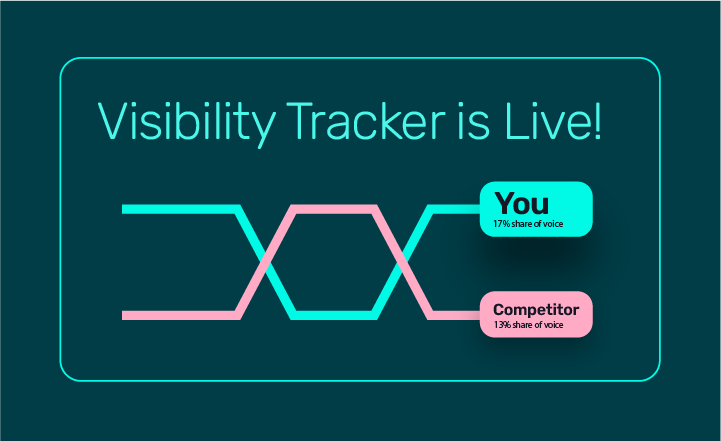 Visibility Tracker is Live!

You
17% share of voice

Competitor
13% share of voice